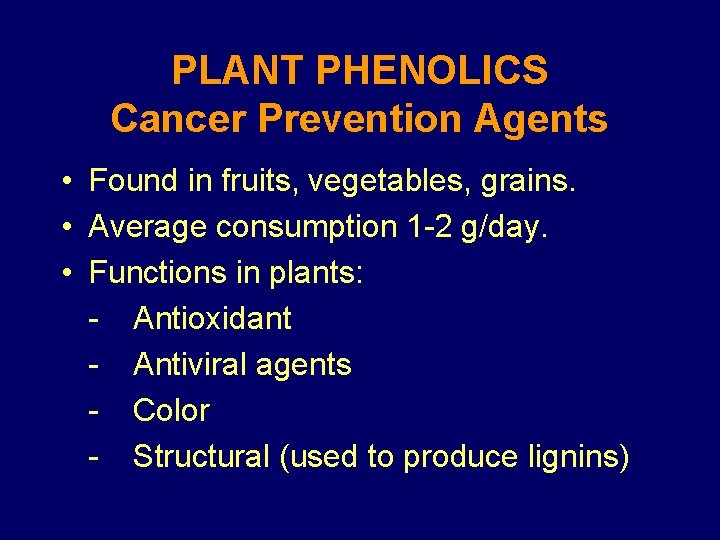 PLANT PHENOLICS
Cancer Prevention Agents

• Found in fruits, vegetables, grains.
• Average consumption 1-2 g/day.
• Functions in plants:
- Antioxidant
- Antiviral agents
- Color
- Structural (used to produce lignins)